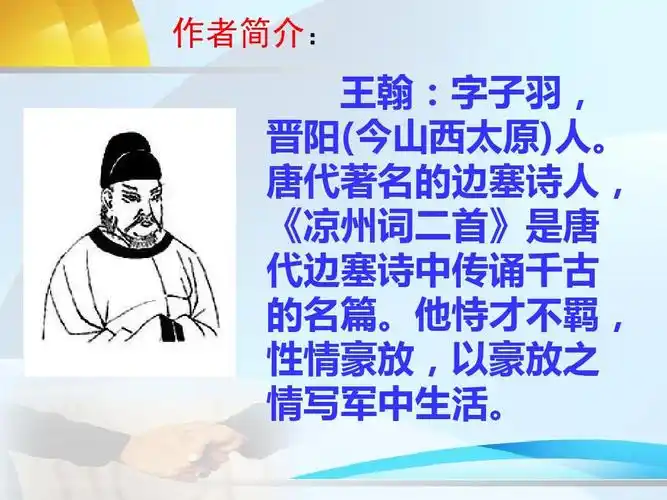 作者简介：

王翰：字子羽，晋阳(今山西太原)人。唐代著名的边塞诗人，《凉州词二首》是唐代边塞诗中传诵千古的名篇。他恃才不羁，性情豪放，以豪放之情写军中生活。